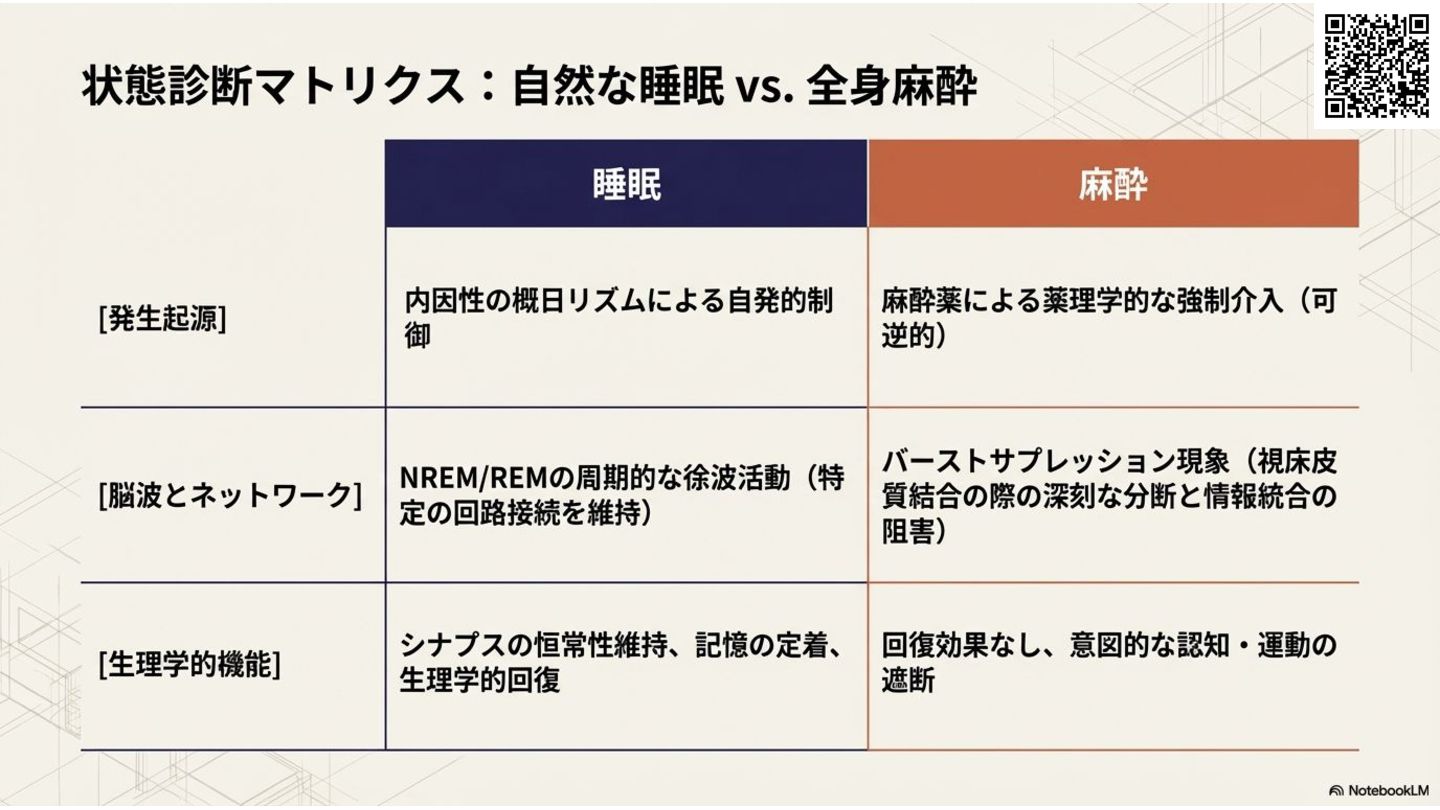 状態診断マトリクス：自然な睡眠 vs. 全身麻酔

| | 睡眠 | 麻酔 |
|---|---|---|
| [発生起源] | 内因性の概日リズムによる自発的制御 | 麻酔薬による薬理学的な強制介入（可逆的） |
| [脳波とネットワーク] | NREM/REMの周期的な徐波活動（特定の回路接続を維持） | バーストサプレッション現象（視床皮質結合の際の深刻な分断と情報統合の阻害） |
| [生理学的機能] | シナプスの恒常性維持、記憶の定着、生理学的回復 | 回復効果なし、意図的な認知・運動の遮断 |

NotebookLM